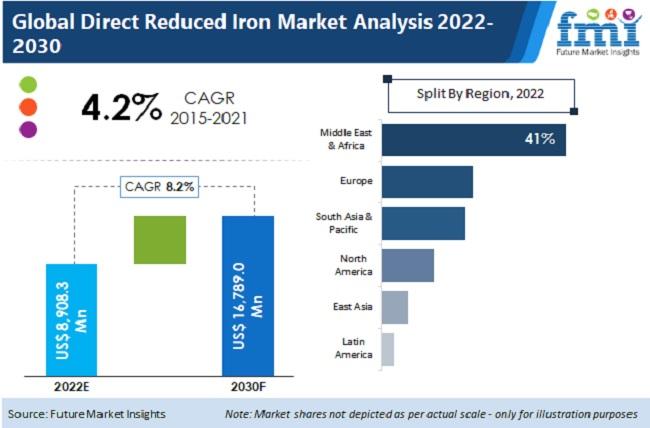 Global Direct Reduced Iron Market Analysis 2022-2030

fmi
Future Market Insights

4.2% CAGR 2015-2021

CAGR 8.2%

US$ 8,908.3 Mn

US$ 16,789.0 Mn

2022E

2030F

Split By Region, 2022

Middle East & Africa

41%

Europe

South Asia & Pacific

North America

East Asia

Latin America

Source: Future Market Insights

Note: Market shares not depicted as per actual scale - only for illustration purposes